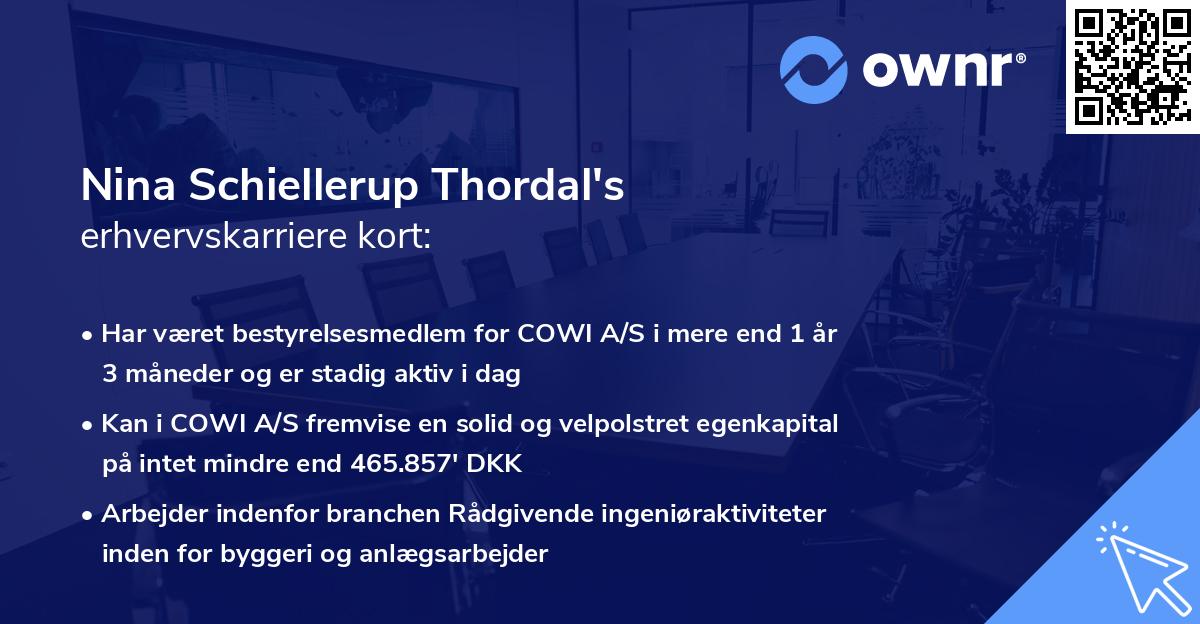 ownr®

Nina Schiellerup Thordal's
erhvervskarriere kort:

• Har været bestyrelsesmedlem for COWI A/S i mere end 1 år 3 måneder og er stadig aktiv i dag

• Kan i COWI A/S fremvise en solid og velpolstret egenkapital på intet mindre end 465.857' DKK

• Arbejder indenfor branchen Rådgivende ingeniøraktiviteter inden for byggeri og anlægsarbejder